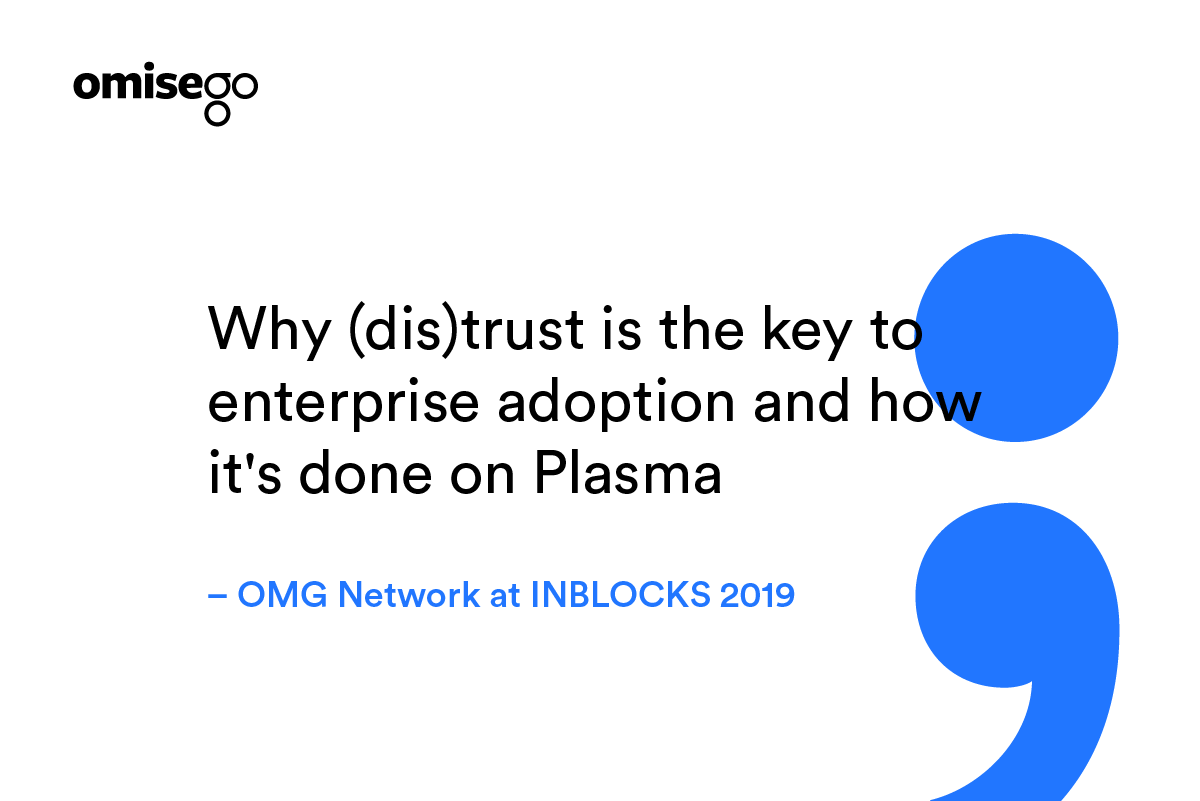 omisego

Why (dis)trust is the key to enterprise adoption and how it's done on Plasma

– OMG Network at INBLOCKS 2019